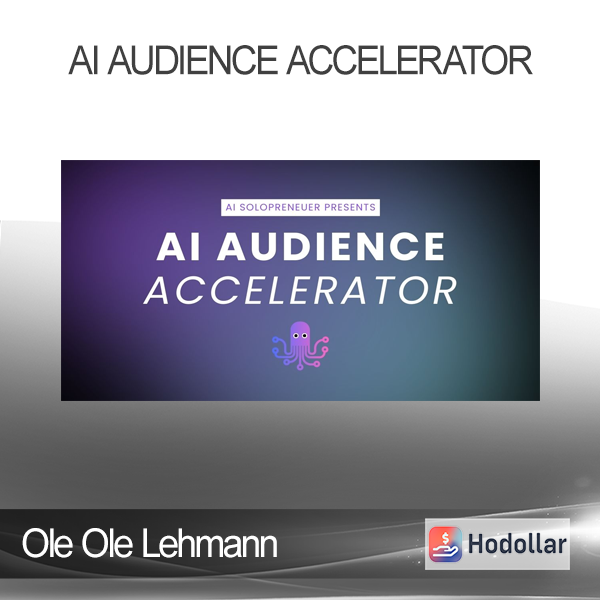 AI AUDIENCE ACCELERATOR

AI SOLOPRENEUER PRESENTS

AI AUDIENCE ACCELERATOR

Ole Ole Lehmann

Hodollar